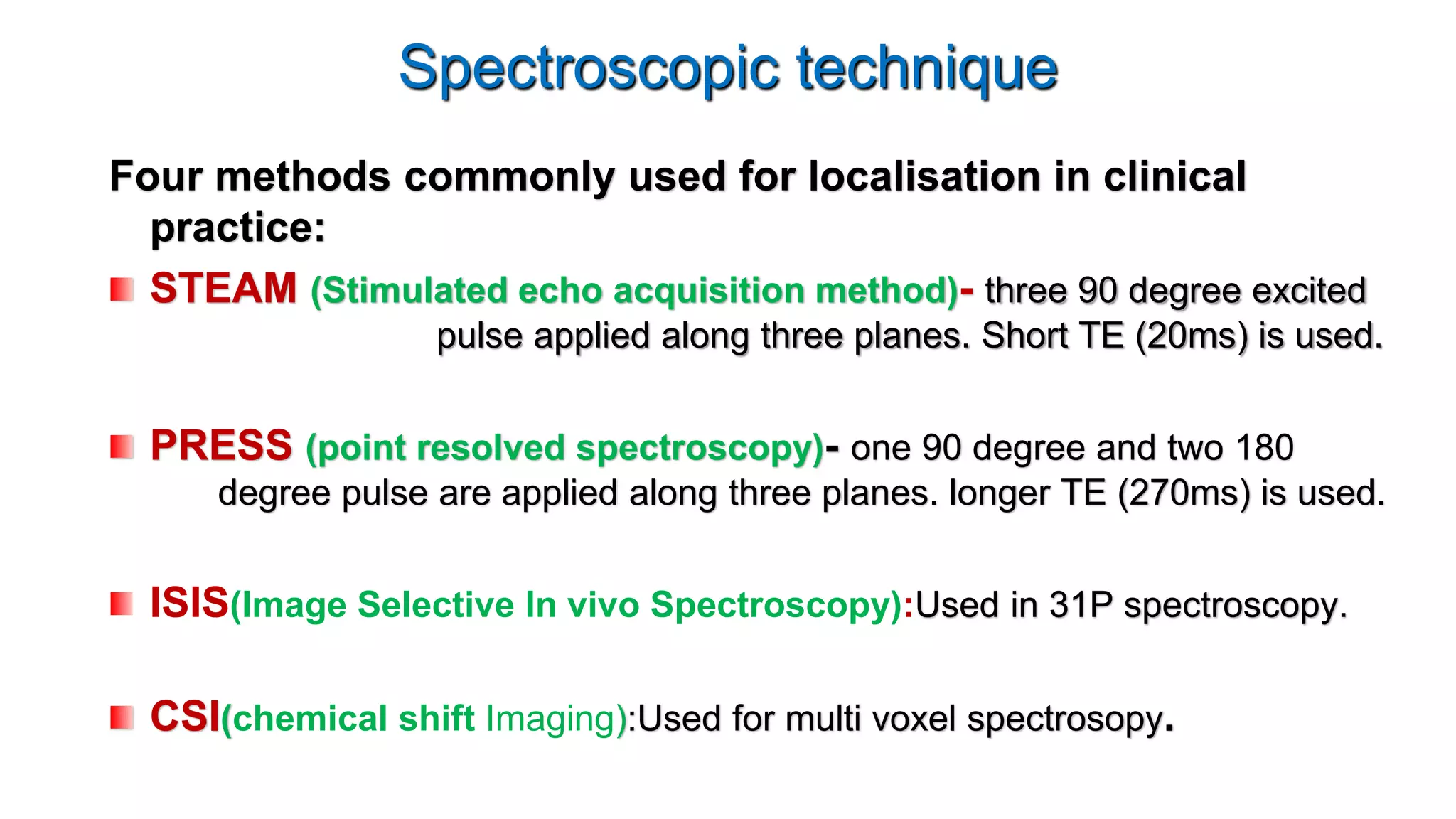 Spectroscopic technique

Four methods commonly used for localisation in clinical practice:

STEAM (Stimulated echo acquisition method)- three 90 degree excited pulse applied along three planes. Short TE (20ms) is used.

PRESS (point resolved spectroscopy)- one 90 degree and two 180 degree pulse are applied along three planes. longer TE (270ms) is used.

ISIS(Image Selective In vivo Spectroscopy):Used in 31P spectroscopy.

CSI(chemical shift Imaging):Used for multi voxel spectrosopy.